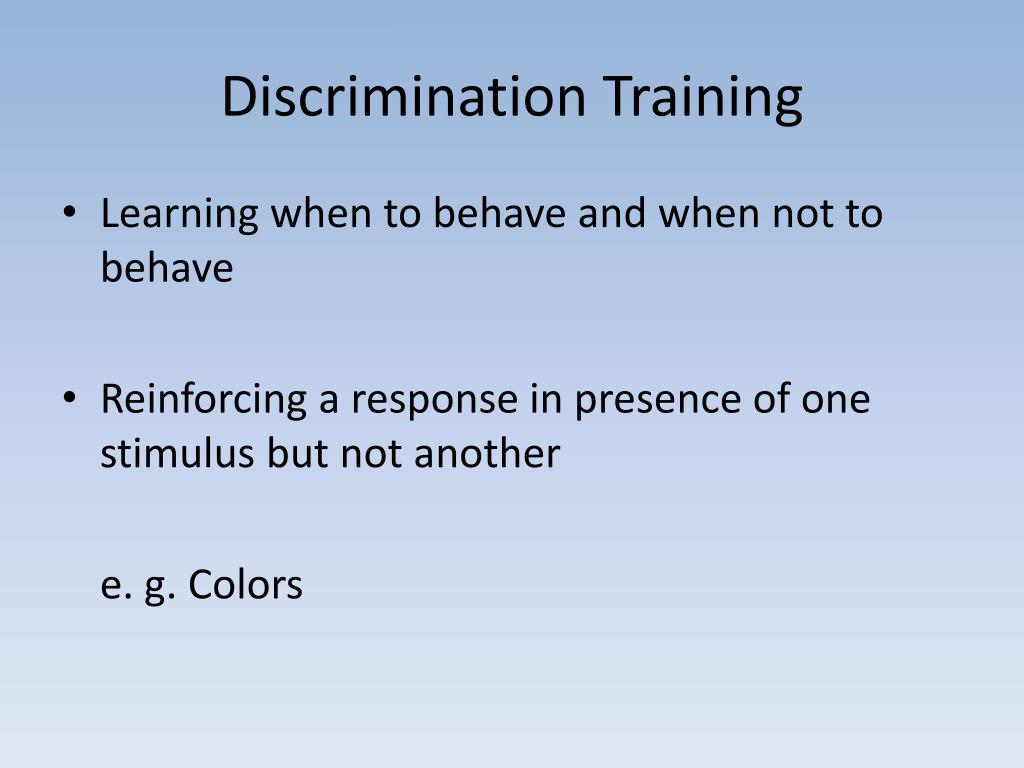 Discrimination Training

• Learning when to behave and when not to behave

• Reinforcing a response in presence of one stimulus but not another

e. g. Colors